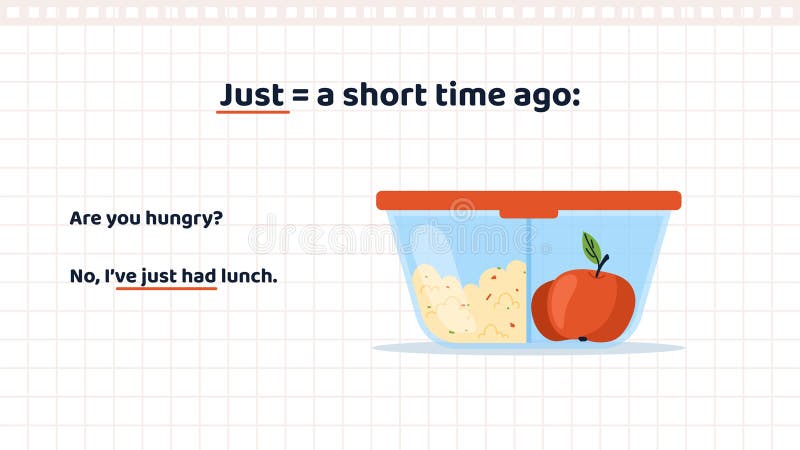 Just = a short time ago:

Are you hungry?

No, I've just had lunch.

dreamstime